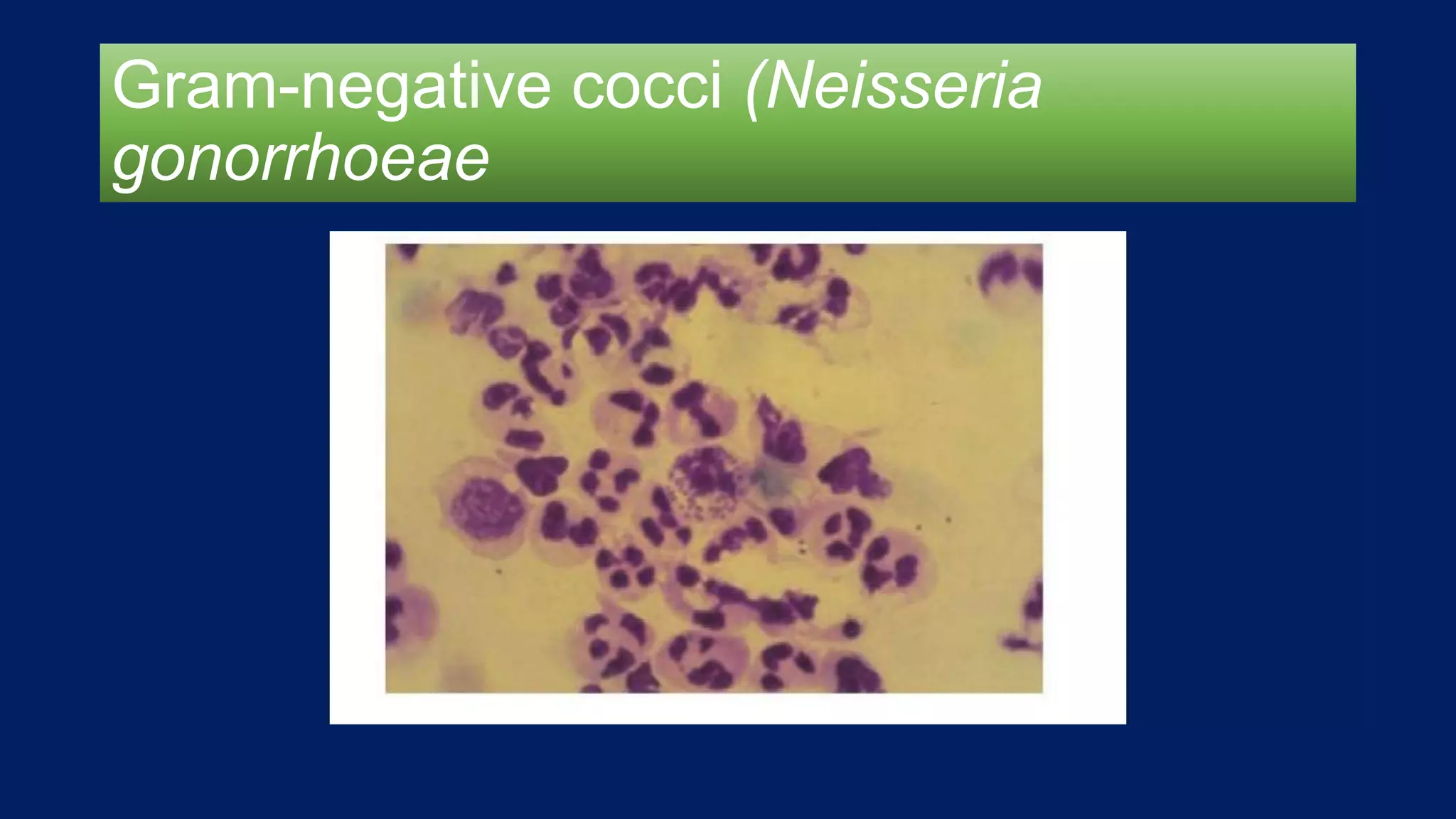 Gram-negative cocci (Neisseria gonorrhoeae